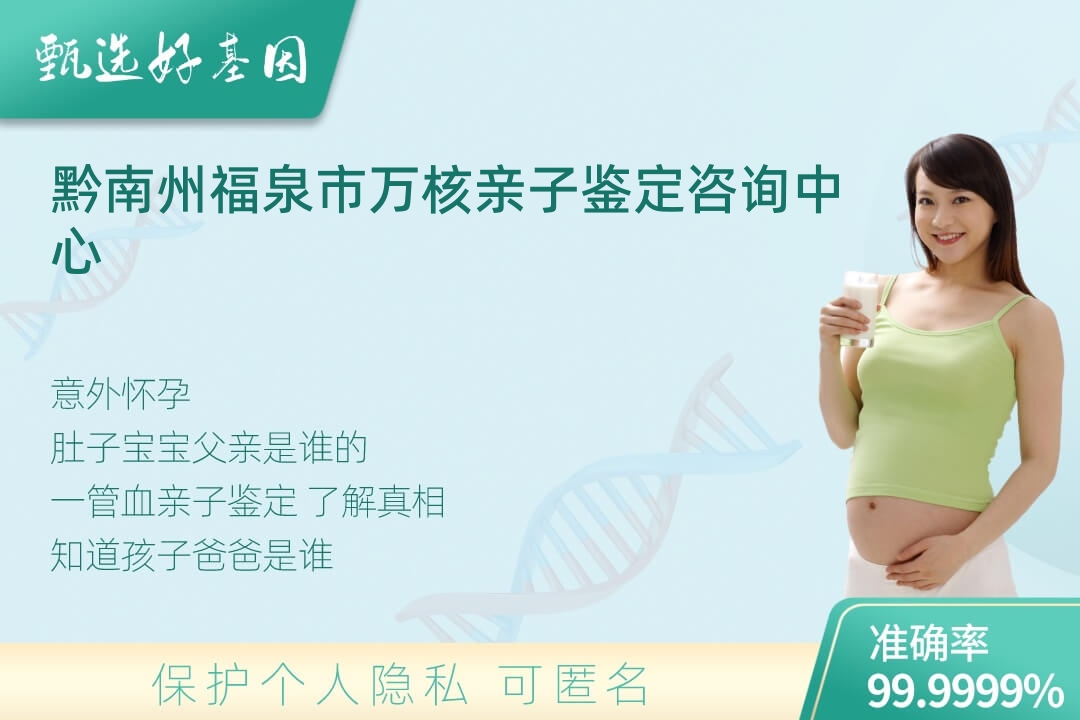 甄选好基因

黔南州福泉市万核亲子鉴定咨询中心

意外怀孕
肚子宝宝父亲是谁的
一管血亲子鉴定 了解真相
知道孩子爸爸是谁

保护个人隐私 可匿名

准确率
99.9999%